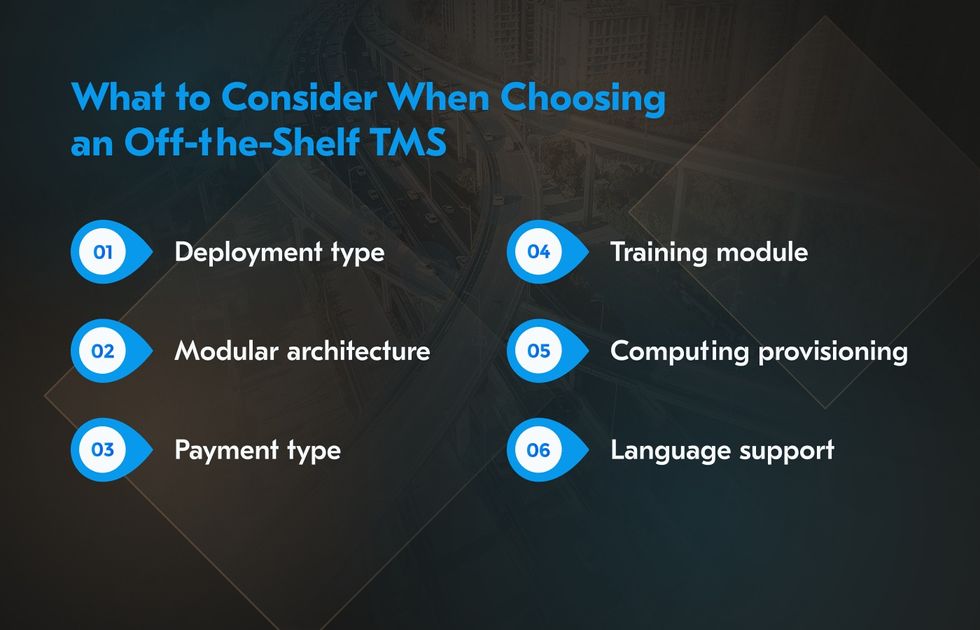 What to Consider When Choosing an Off-the-Shelf TMS

01 Deployment type

02 Modular architecture

03 Payment type

04 Training module

05 Computing provisioning

06 Language support